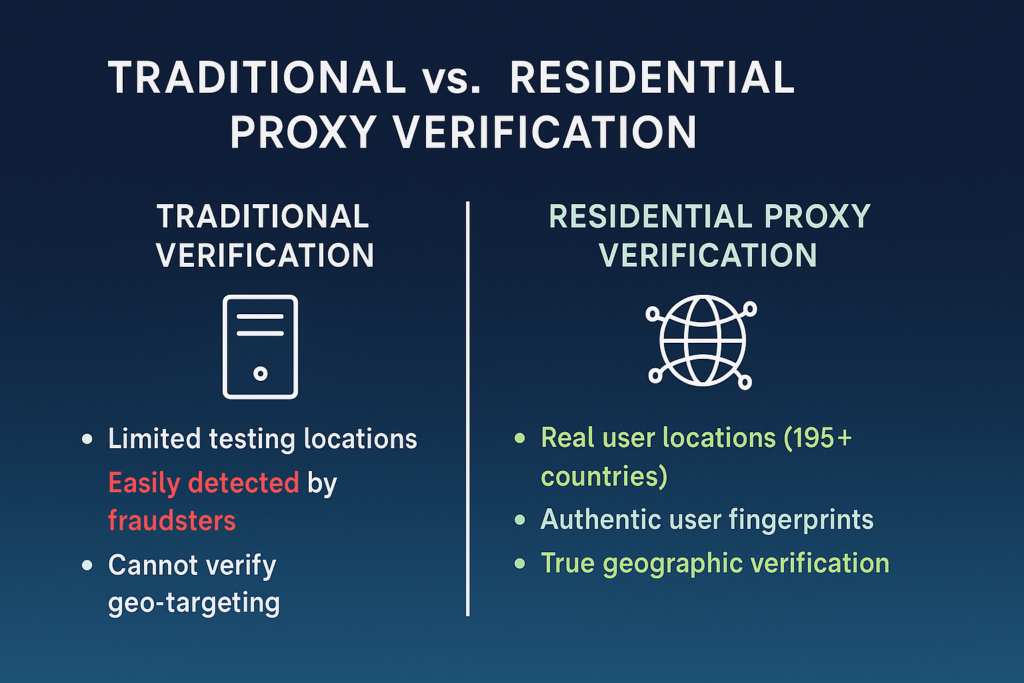 TRADITIONAL vs. RESIDENTIAL PROXY VERIFICATION

TRADITIONAL VERIFICATION

- Limited testing locations
Easily detected by fraudsters
- Cannot verify geo-targeting

RESIDENTIAL PROXY VERIFICATION

- Real user locations (195+ countries)
- Authentic user fingerprints
- True geographic verification